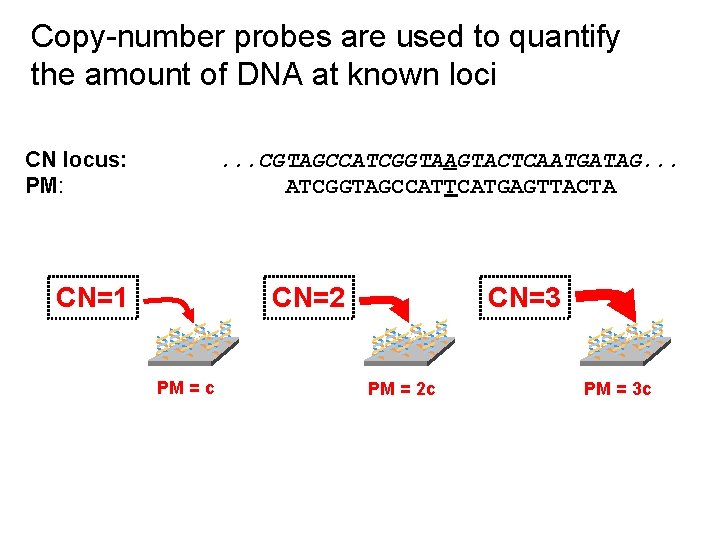 Copy-number probes are used to quantify the amount of DNA at known loci

CN locus: ...CGTAGCCATCGGTAAGTACTCAATGATAG...
PM: ATCGGTAGCCATTCATGAGTTACTA

CN=1

PM = c

CN=2

PM = 2c

CN=3

PM = 3c